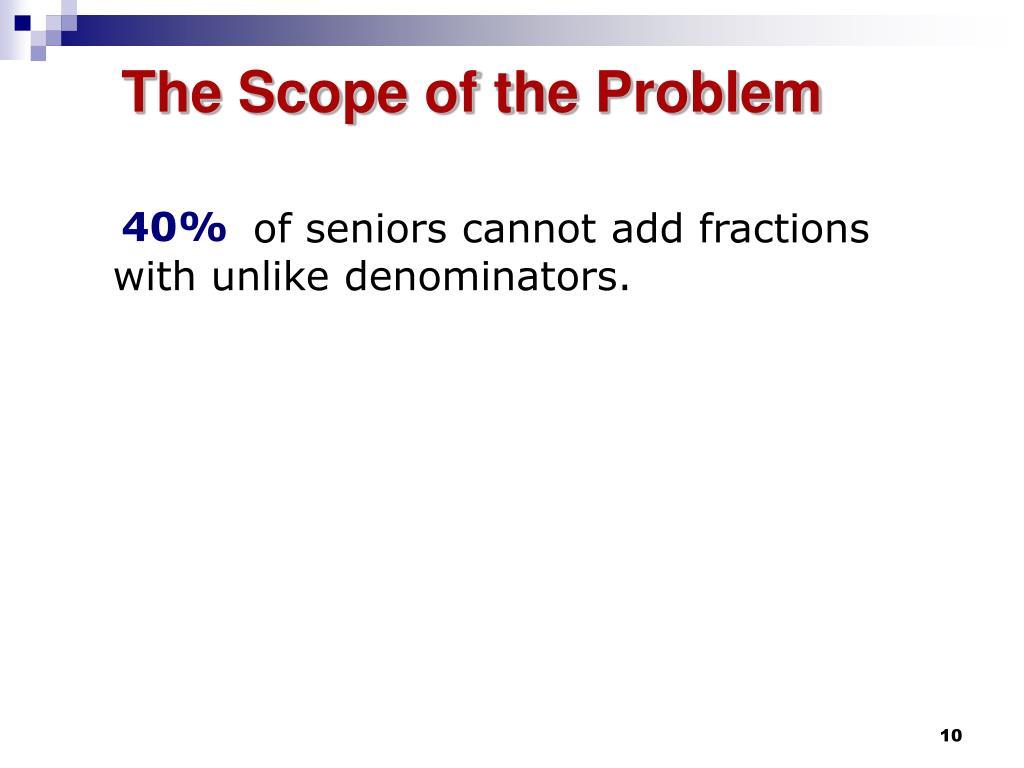 The Scope of the Problem

40% of seniors cannot add fractions with unlike denominators.

10